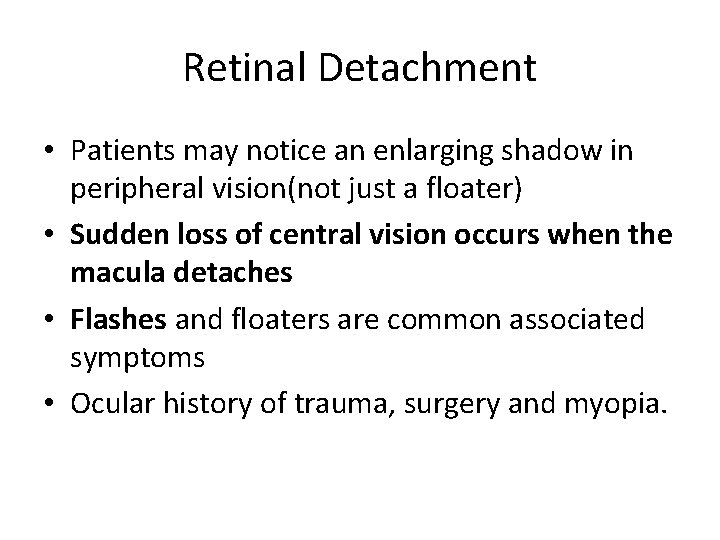 Retinal Detachment

• Patients may notice an enlarging shadow in peripheral vision(not just a floater)
• Sudden loss of central vision occurs when the macula detaches
• Flashes and floaters are common associated symptoms
• Ocular history of trauma, surgery and myopia.